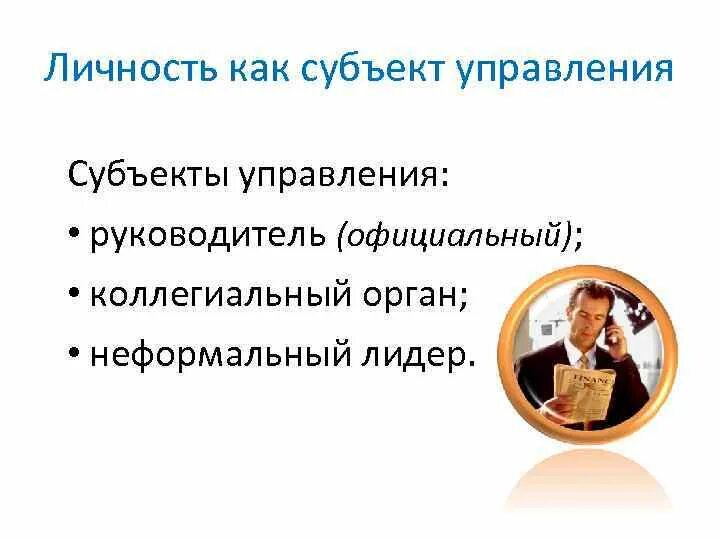 Личность как субъект управления

Субъекты управления:
• руководитель (официальный);
• коллегиальный орган;
• неформальный лидер.

FINANC